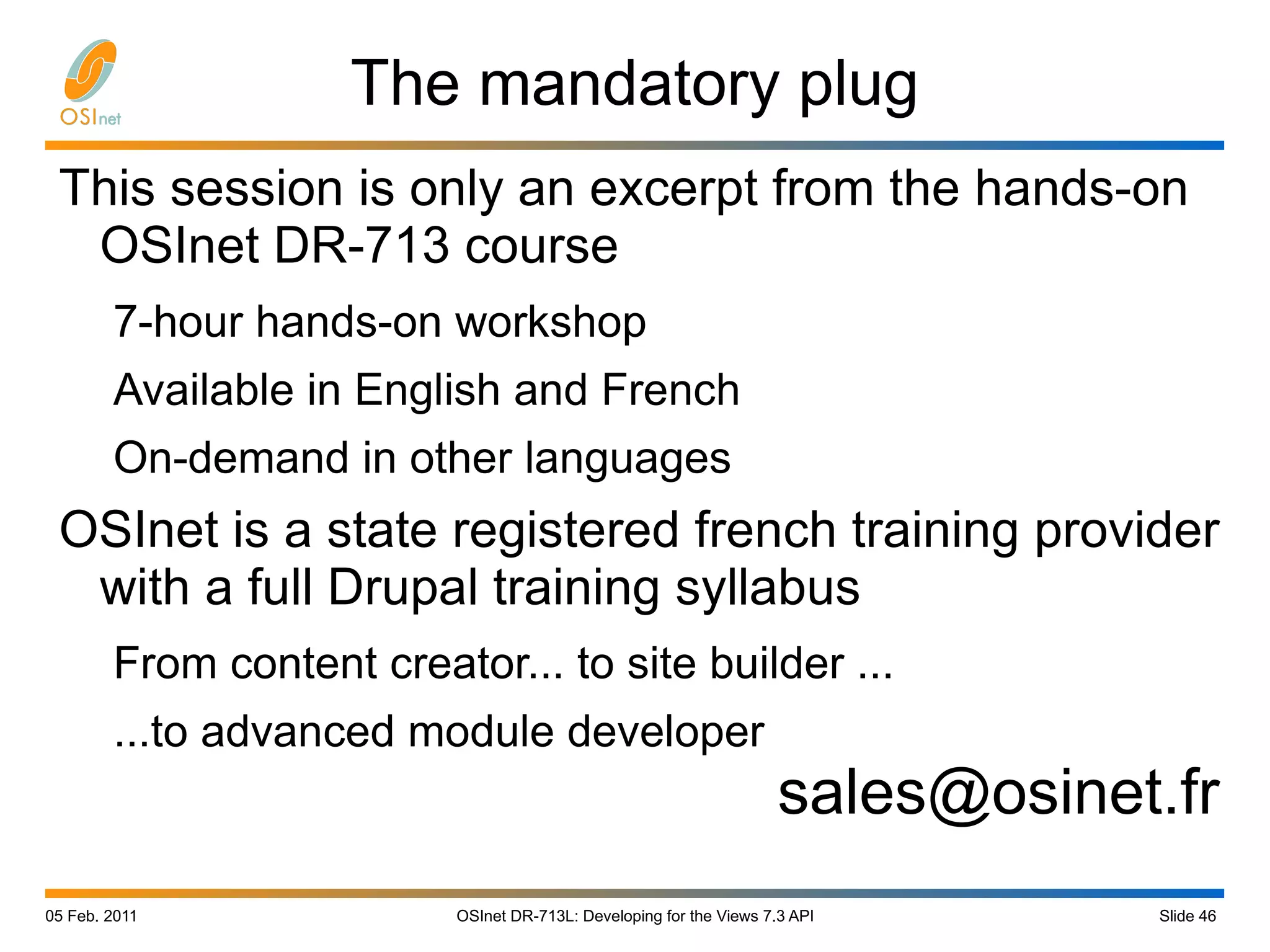 OSInet

The mandatory plug

This session is only an excerpt from the hands-on OSInet DR-713 course

7-hour hands-on workshop

Available in English and French

On-demand in other languages

OSInet is a state registered french training provider with a full Drupal training syllabus

From content creator... to site builder ...

...to advanced module developer

sales@osinet.fr

05 Feb. 2011

OSInet DR-713L: Developing for the Views 7.3 API

Slide 46